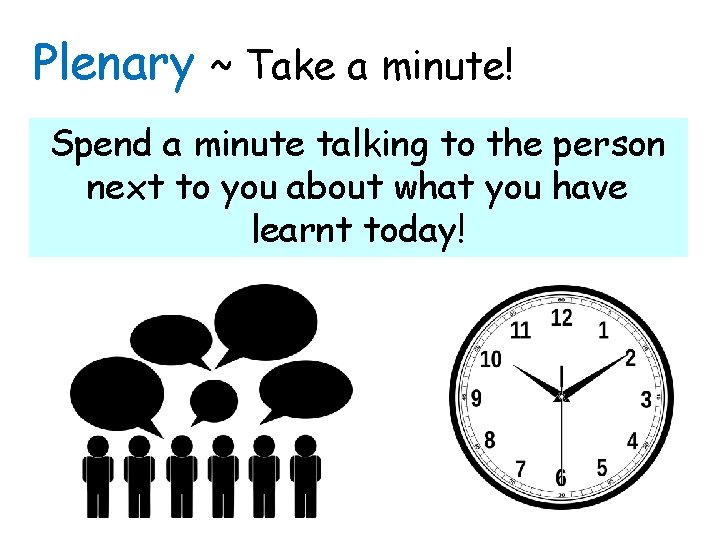 Plenary ~ Take a minute!

Spend a minute talking to the person next to you about what you have learnt today!

12
1
2
3
4
5
6
7
8
9
10
11